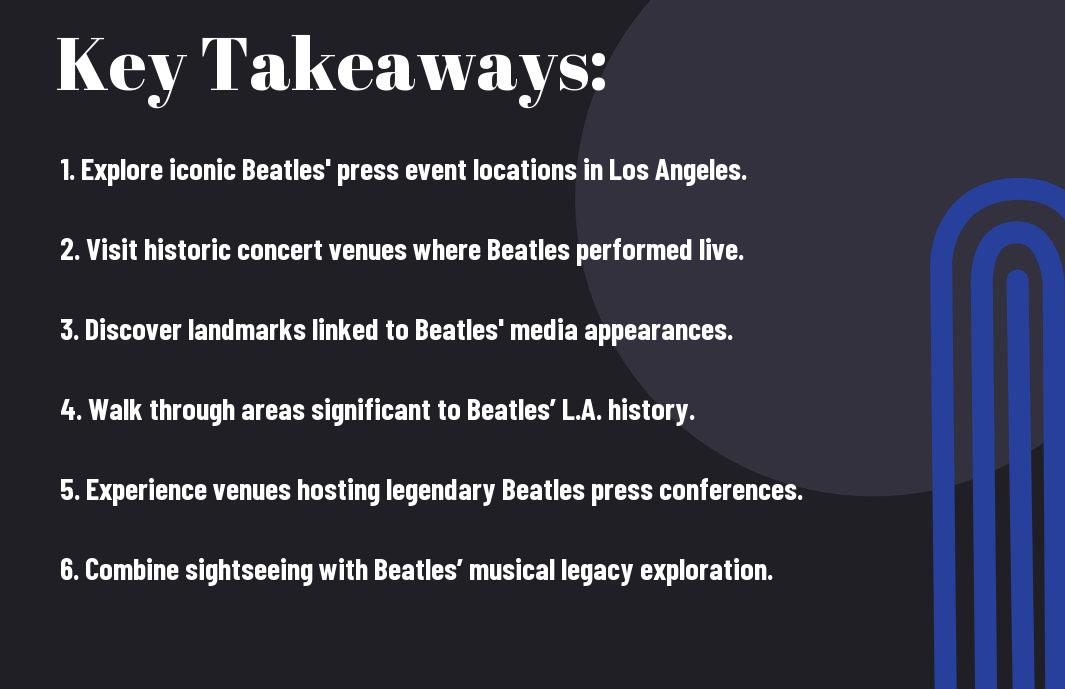 Key Takeaways:

1. Explore iconic Beatles' press event locations in Los Angeles.

2. Visit historic concert venues where Beatles performed live.

3. Discover landmarks linked to Beatles' media appearances.

4. Walk through areas significant to Beatles’ L.A. history.

5. Experience venues hosting legendary Beatles press conferences.

6. Combine sightseeing with Beatles’ musical legacy exploration.